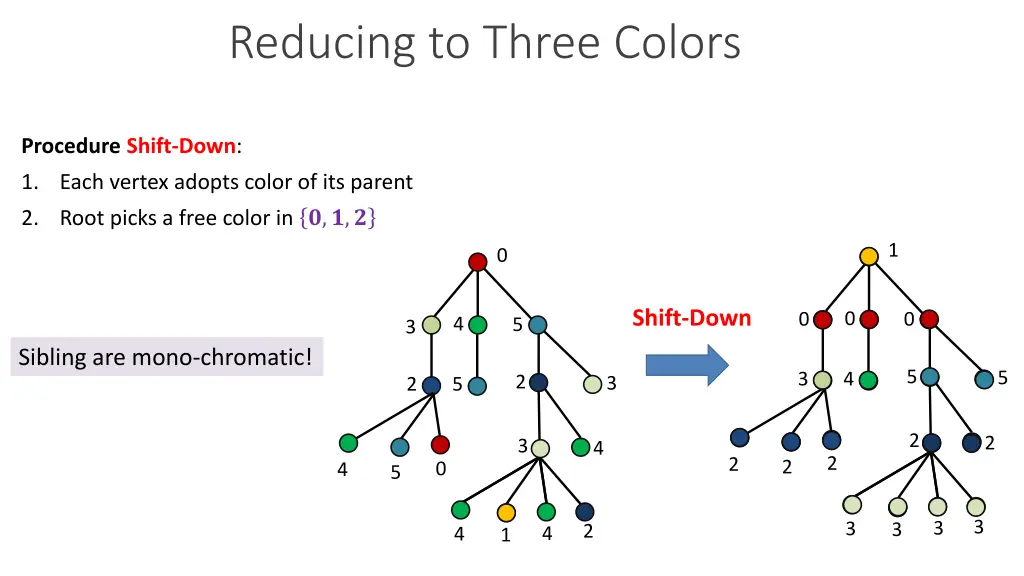 Reducing to Three Colors

Procedure Shift-Down:

1. Each vertex adopts color of its parent
2. Root picks a free color in $\{0, 1, 2\}$

Sibling are mono-chromatic!

0
3 4 5
2 5 2 3
4 5 0 3 4
4 1 4 2

Shift-Down

1
0 0 0
3 4 5 5
2 2 2 2 2
3 3 3 3